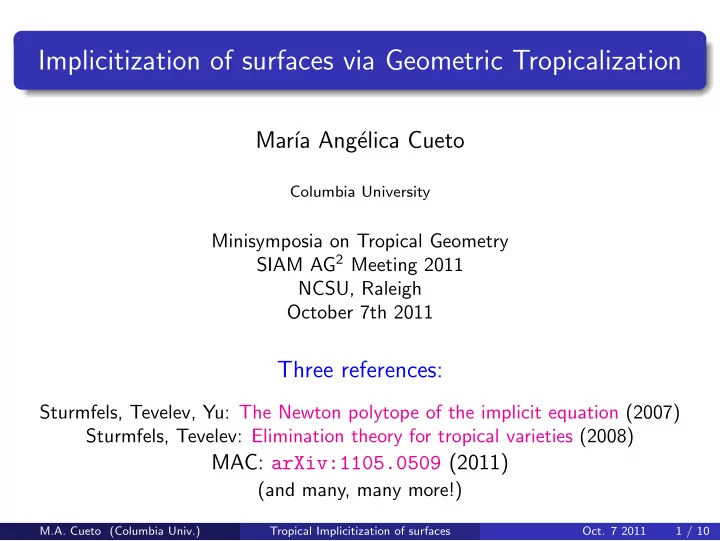 Implicitization of surfaces via Geometric Tropicalization

María Angélica Cueto

Columbia University

Minisymposia on Tropical Geometry
SIAM AG$^2$ Meeting 2011
NCSU, Raleigh
October 7th 2011

Three references:

Sturmfels, Tevelev, Yu: The Newton polytope of the implicit equation (2007)
Sturmfels, Tevelev: Elimination theory for tropical varieties (2008)
MAC: arXiv:1105.0509 (2011)
(and many, many more!)

M.A. Cueto (Columbia Univ.) Tropical Implicitization of surfaces Oct. 7 2011 1 / 10